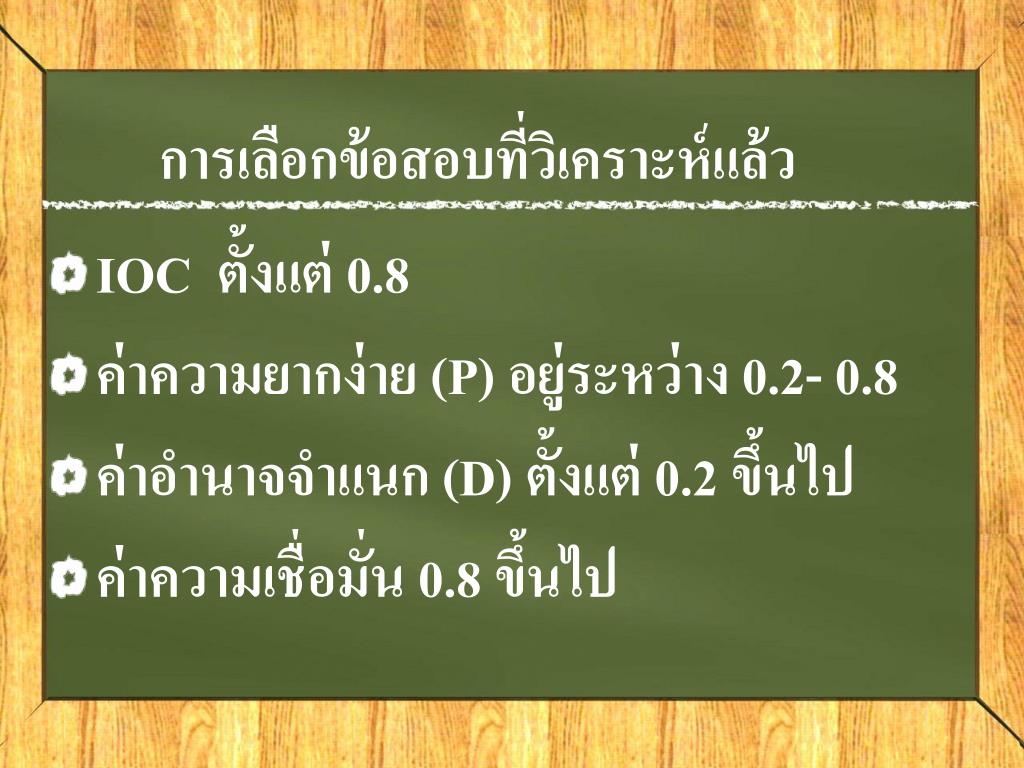 การเลือกข้อสอบที่วิเคราะห์แล้ว

IOC ตั้งแต่ 0.8

ค่าความยากง่าย (P) อยู่ระหว่าง 0.2- 0.8

ค่าอำนาจจำแนก (D) ตั้งแต่ 0.2 ขึ้นไป

ค่าความเชื่อมั่น 0.8 ขึ้นไป